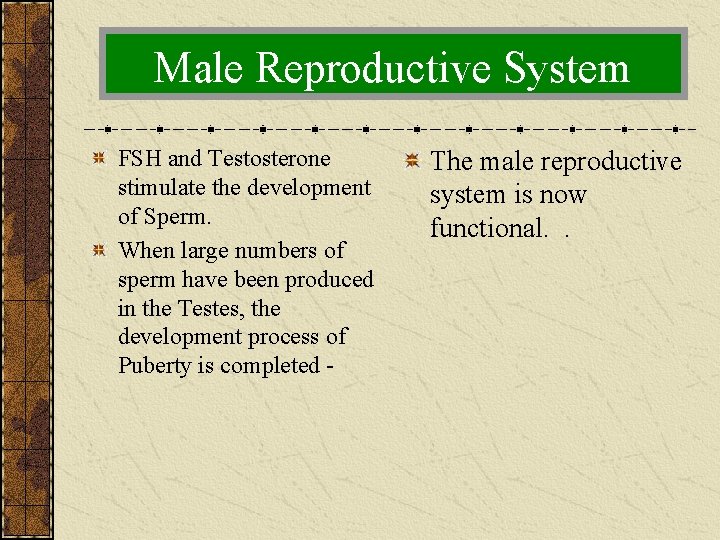 Male Reproductive System

FSH and Testosterone stimulate the development of Sperm.

When large numbers of sperm have been produced in the Testes, the development process of Puberty is completed -

The male reproductive system is now functional. .